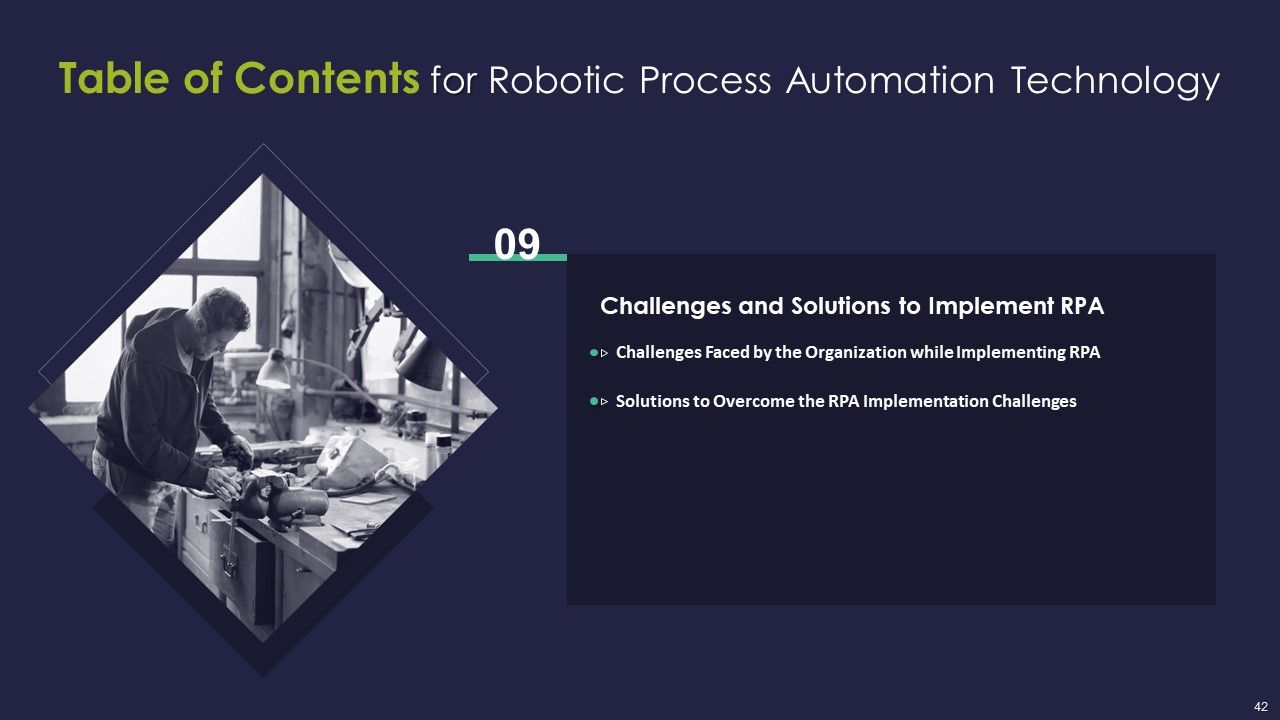 Table of Contents for Robotic Process Automation Technology

09

Challenges and Solutions to Implement RPA

Challenges Faced by the Organization while Implementing RPA

Solutions to Overcome the RPA Implementation Challenges

42